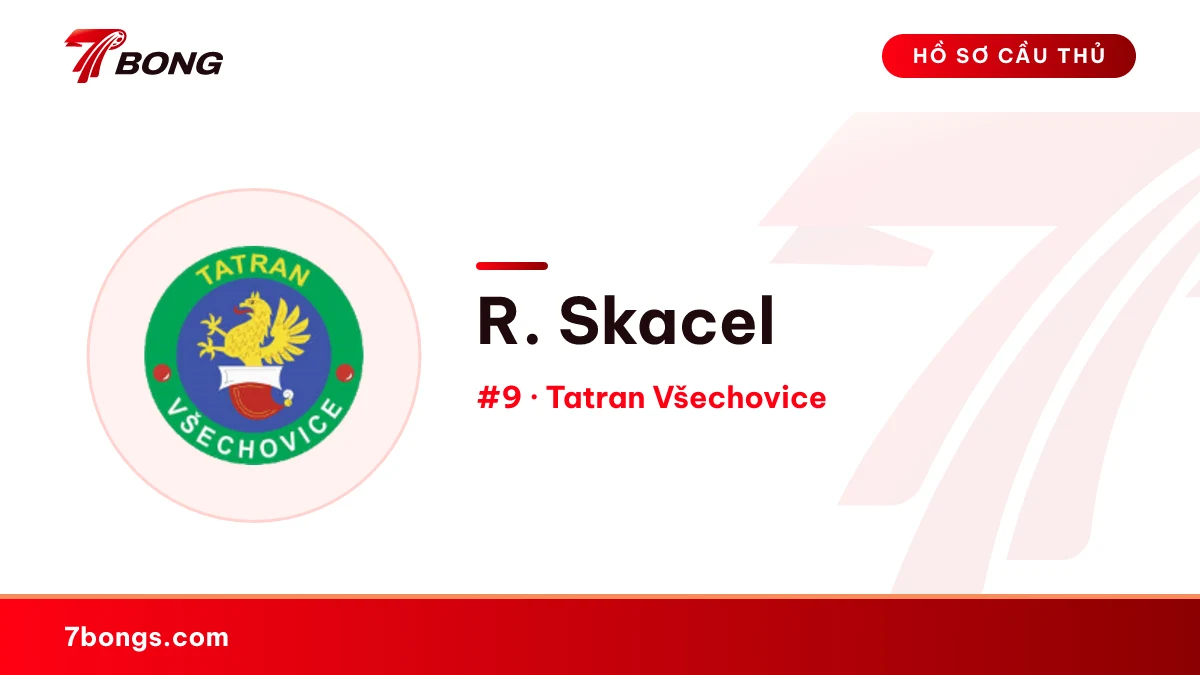 7BONG

HỒ SƠ CẦU THỦ

TATRAN
VŠECHOVICE

R. Skacel

#9 · Tatran Všechovice

7bongs.com